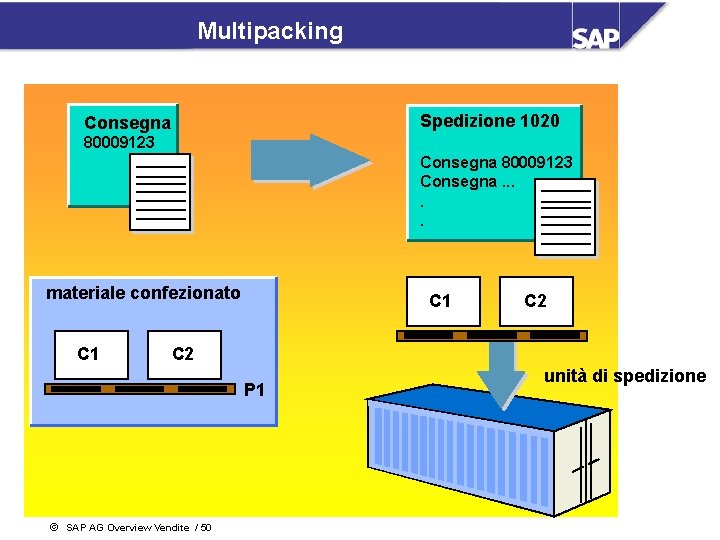 Multipacking

SAP

Consegna
80009123

Spedizione 1020

Consegna 80009123
Consegna ...
.
.

materiale confezionato

C1

C2

P1

C1

C2

unità di spedizione

© SAP AG Overview Vendite / 50